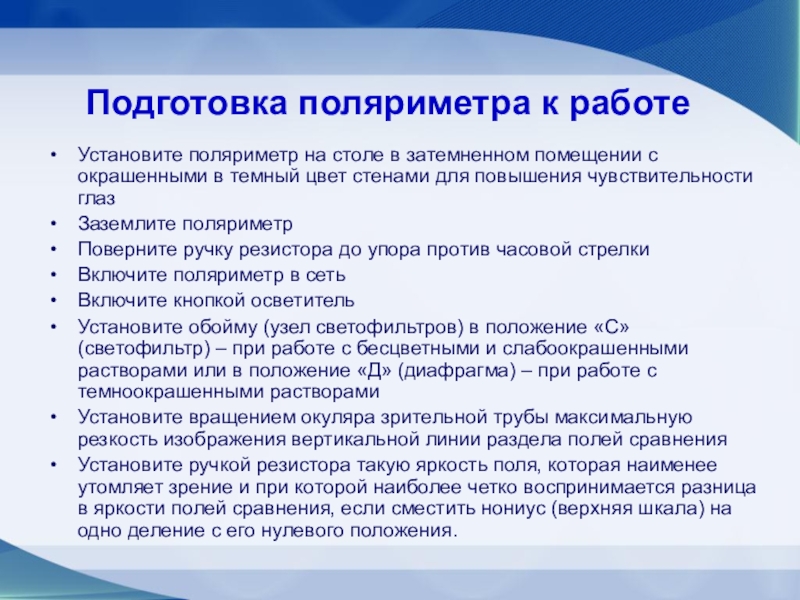 Подготовка поляриметра к работе

• Установите поляриметр на столе в затемненном помещении с окрашенными в темный цвет стенами для повышения чувствительности глаз
• Заземлите поляриметр
• Поверните ручку резистора до упора против часовой стрелки
• Включите поляриметр в сеть
• Включите кнопкой осветитель
• Установите обойму (узел светофильтров) в положение «С» (светофильтр) – при работе с бесцветными и слабоокрашенными растворами или в положение «Д» (диафрагма) – при работе с темноокрашенными растворами
• Установите вращением окуляра зрительной трубы максимальную резкость изображения вертикальной линии раздела полей сравнения
• Установите ручкой резистора такую яркость поля, которая наименее утомляет зрение и при которой наиболее четко воспринимается разница в яркости полей сравнения, если сместить нониус (верхняя шкала) на одно деление с его нулевого положения.